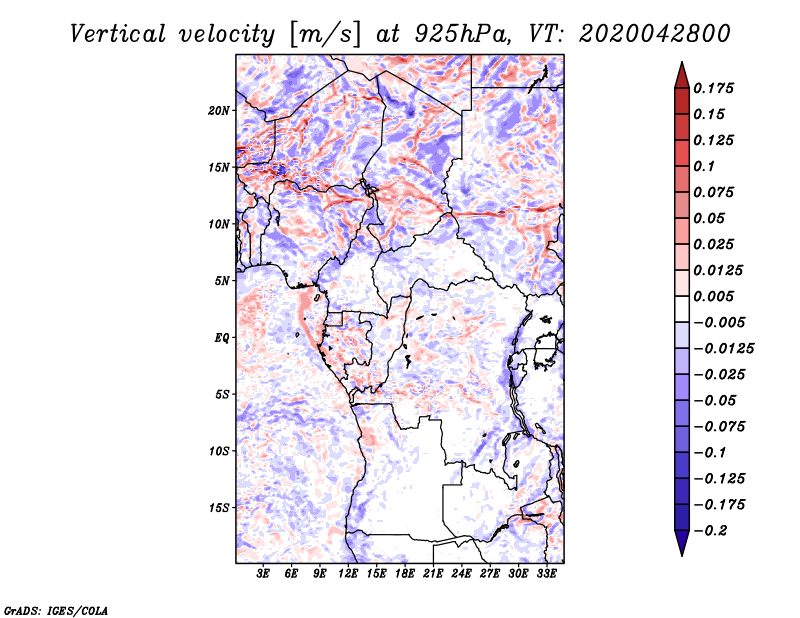 Vertical velocity [m/s] at 925hPa, VT: 2020042800

20N
15N
10N
5N
EQ
5S
10S
15S

3E 6E 9E 12E 15E 18E 21E 24E 27E 30E 33E

0.175
0.15
0.125
0.1
0.075
0.05
0.025
0.0125
0.005
−0.005
−0.0125
−0.025
−0.05
−0.075
−0.1
−0.125
−0.175
−0.2

GrADS: IGES/COLA